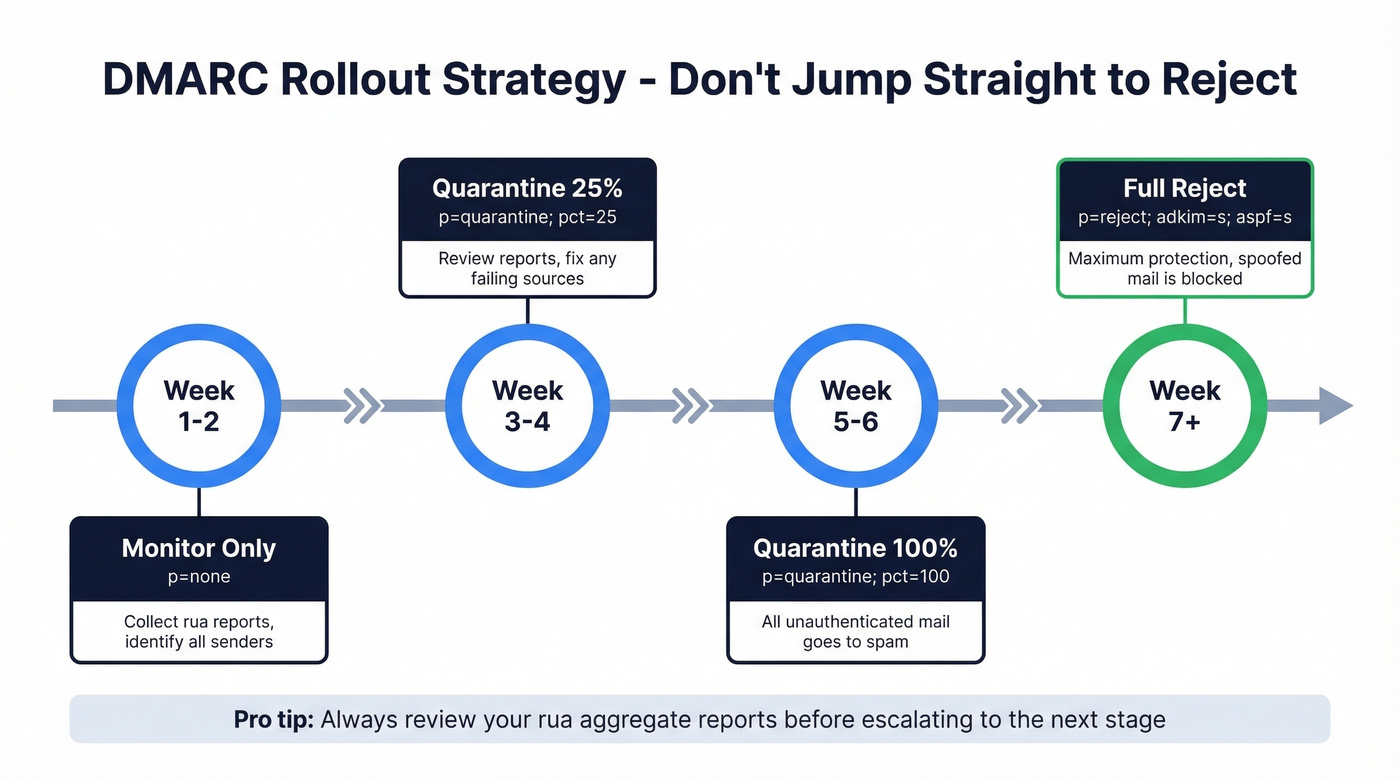 DMARC Rollout Strategy - Don't Jump Straight to Reject

Week 1-2

Monitor Only
p=none
Collect rua reports, identify all senders

Week 3-4

Quarantine 25%
p=quarantine; pct=25
Review reports, fix any failing sources

Week 5-6

Quarantine 100%
p=quarantine; pct=100
All unauthenticated mail goes to spam

Week 7+

Full Reject
p=reject; adkim=s; aspf=s
Maximum protection, spoofed mail is blocked

Pro tip: Always review your rua aggregate reports before escalating to the next stage